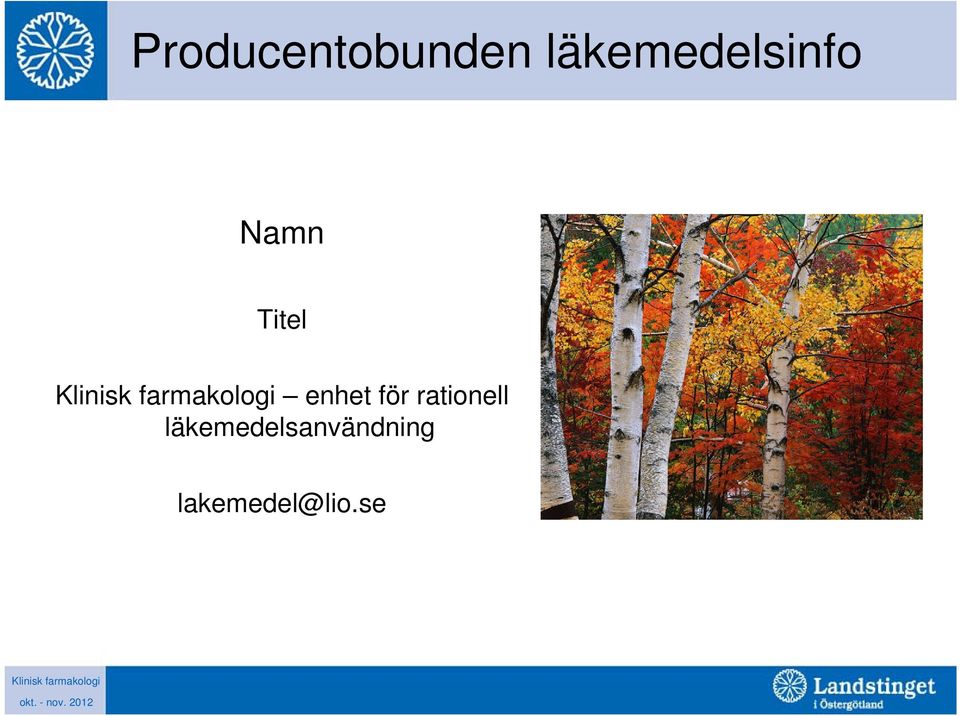 Producentobunden läkemedelsinfo

Namn

Titel

Klinisk farmakologi – enhet för rationell läkemedelsanvändning

lakemedel@lio.se

Klinisk farmakologi
okt. - nov. 2012

Landstinget i Östergötland